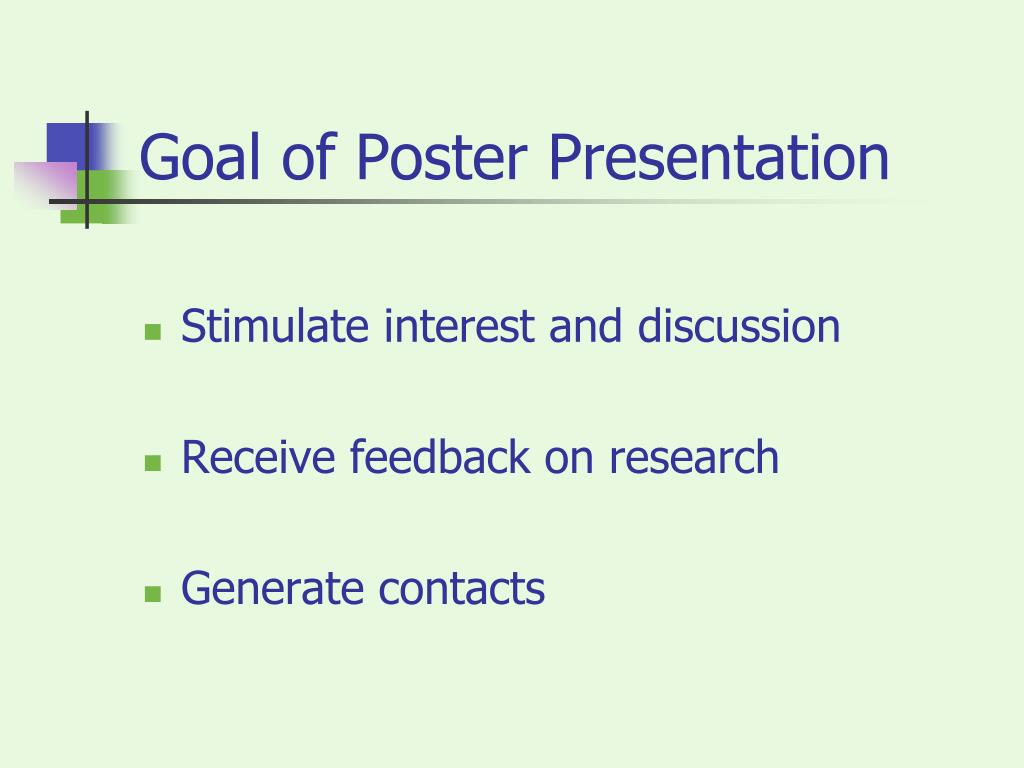 Goal of Poster Presentation

- Stimulate interest and discussion
- Receive feedback on research
- Generate contacts